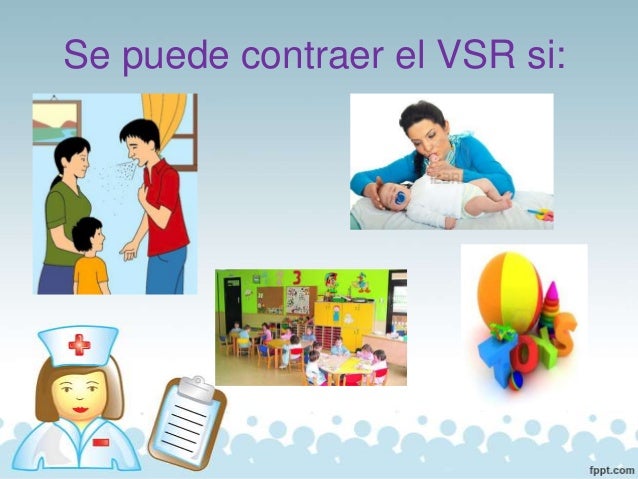 Se puede contraer el VSR si:

TOYS

fppt.com